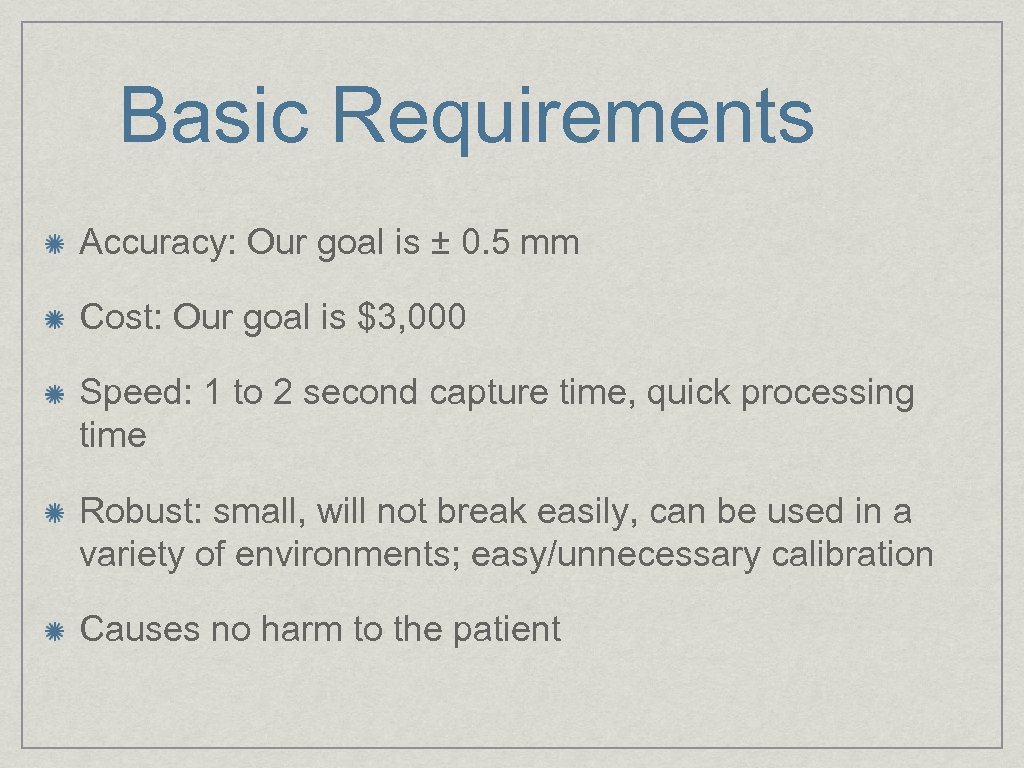 Basic Requirements

Accuracy: Our goal is ± 0.5 mm

Cost: Our goal is \$3,000

Speed: 1 to 2 second capture time, quick processing time

Robust: small, will not break easily, can be used in a variety of environments; easy/unnecessary calibration

Causes no harm to the patient